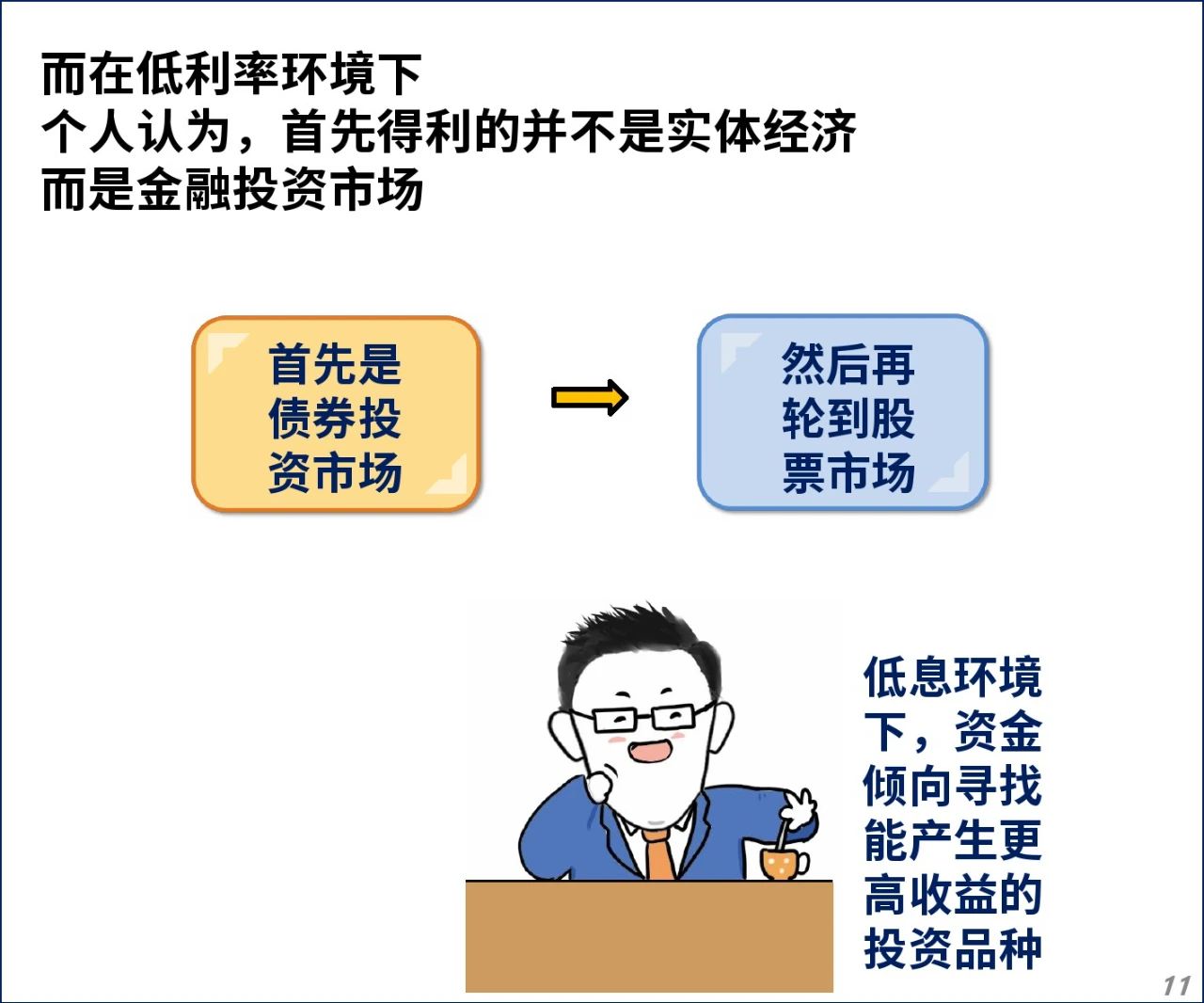 而在低利率环境下
个人认为，首先得利的并不是实体经济
而是金融投资市场

首先是债券投资市场

然后再轮到股票市场

低息环境下，资金倾向寻找能产生更高收益的投资品种

11